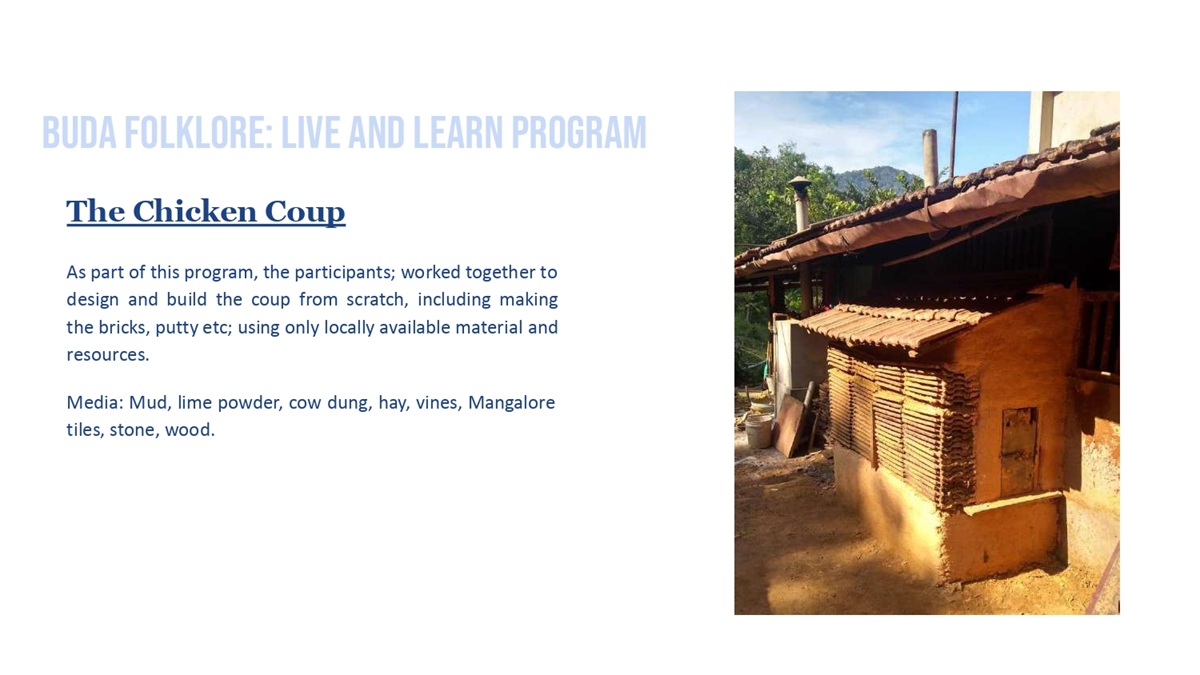 BUDA FOLKLORE: LIVE AND LEARN PROGRAM

The Chicken Coup

As part of this program, the participants; worked together to design and build the coup from scratch, including making the bricks, putty etc; using only locally available material and resources.

Media: Mud, lime powder, cow dung, hay, vines, Mangalore tiles, stone, wood.